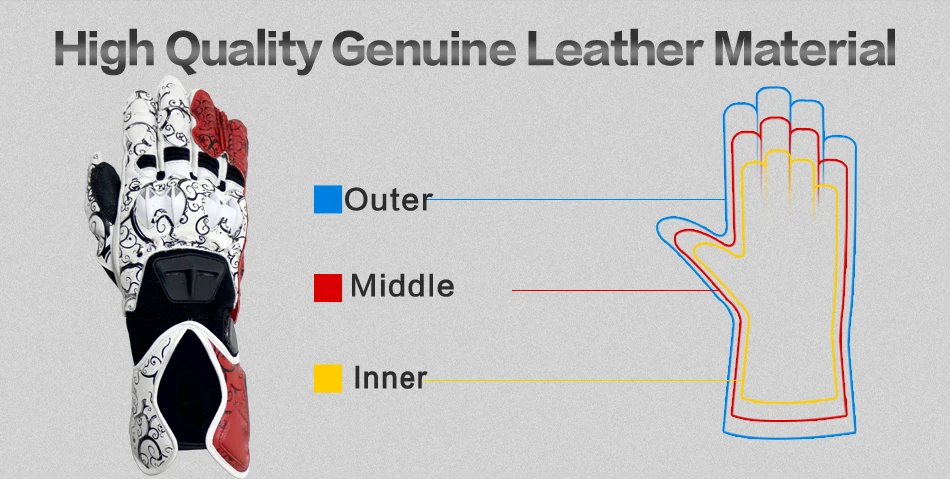 High Quality Genuine Leather Material

Outer

Middle

Inner